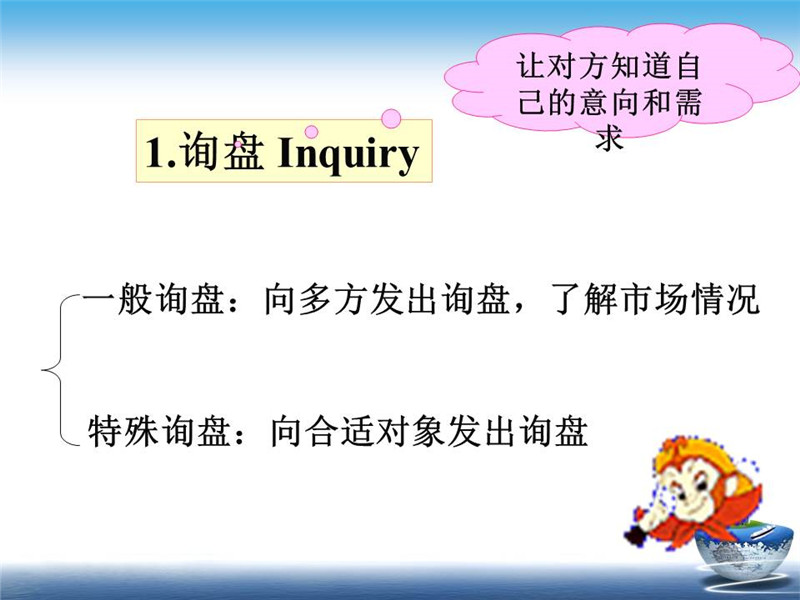 让对方知道自己的意向和需求

1.询盘 Inquiry

一般询盘：向多方发出询盘，了解市场情况

特殊询盘：向合适对象发出询盘